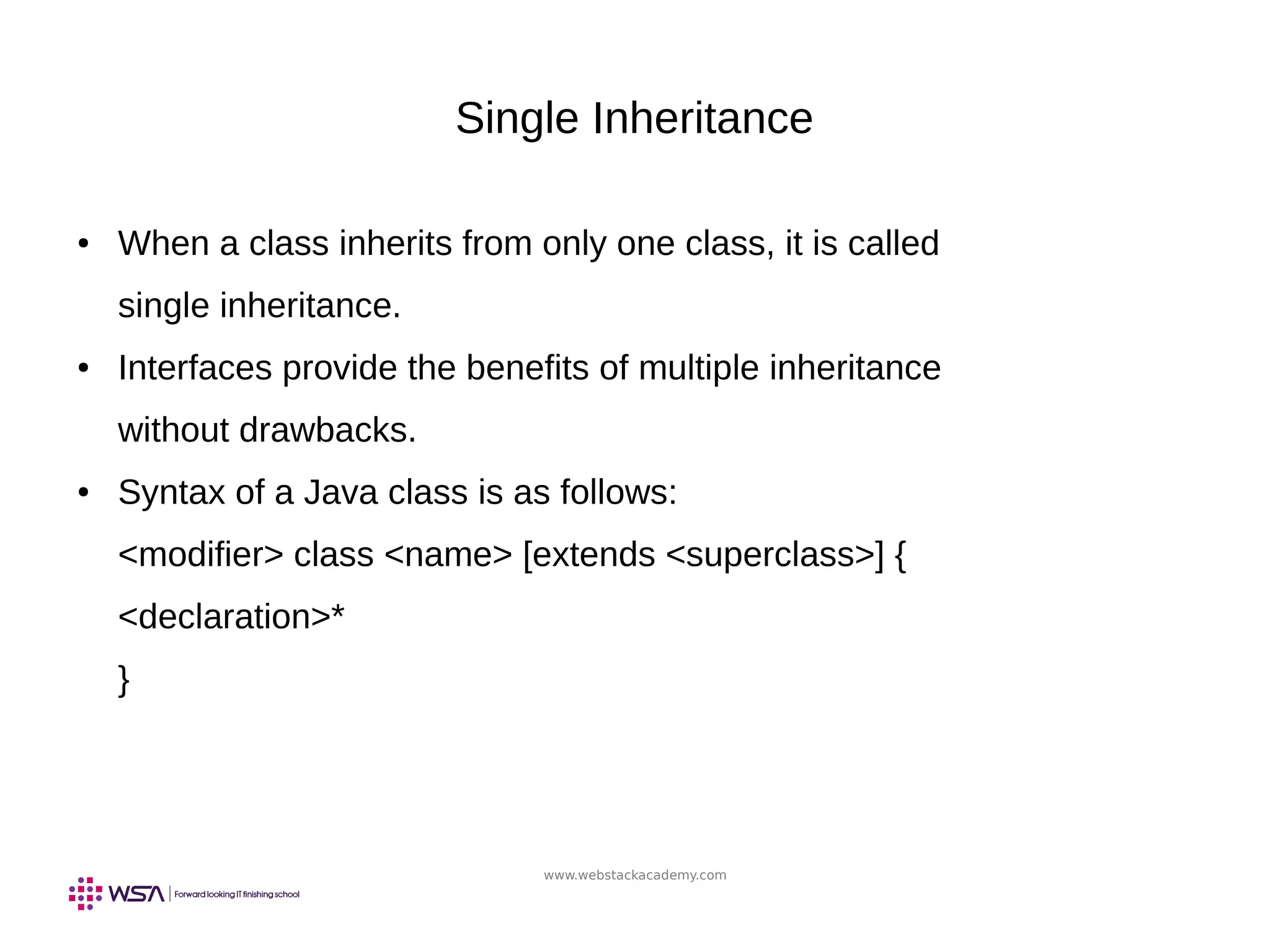 Single Inheritance

• When a class inherits from only one class, it is called single inheritance.

• Interfaces provide the benefits of multiple inheritance without drawbacks.

• Syntax of a Java class is as follows:

<modifier> class <name> [extends <superclass>] {

<declaration>*

}

www.webstackacademy.com

WSA | Forward looking IT finishing school